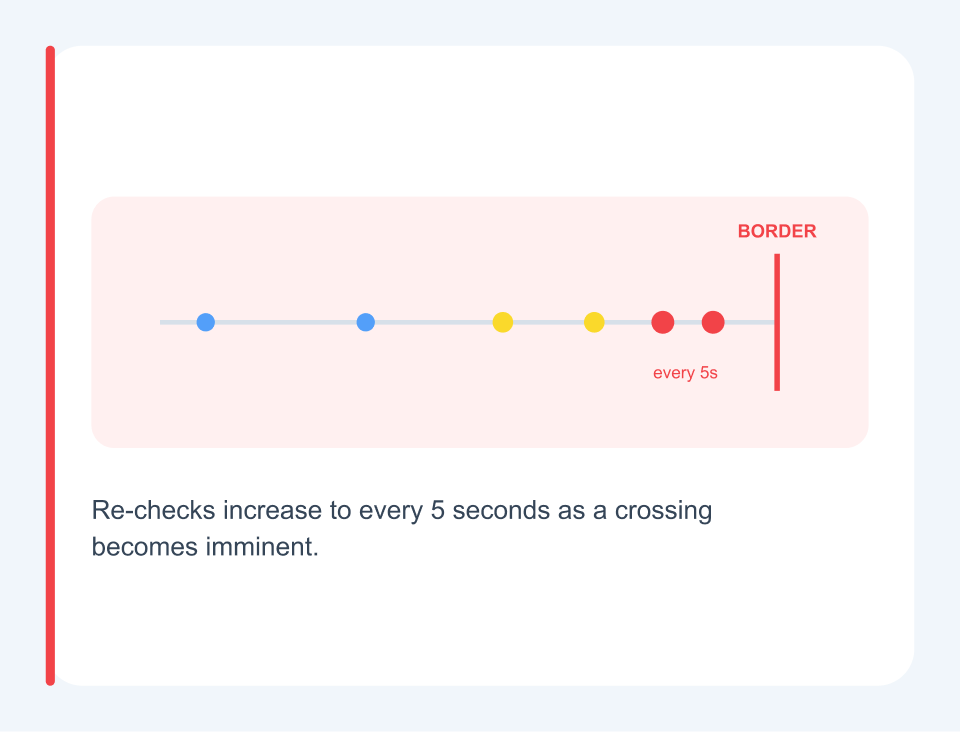 BORDER

every 5s

Re-checks increase to every 5 seconds as a crossing becomes imminent.